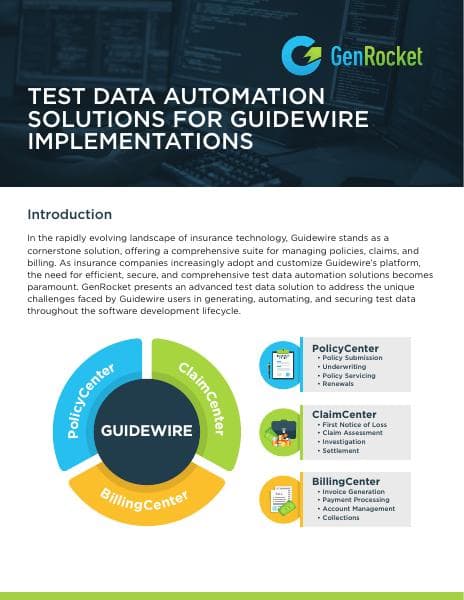 GenRocket

TEST DATA AUTOMATION SOLUTIONS FOR GUIDEWIRE IMPLEMENTATIONS

Introduction

In the rapidly evolving landscape of insurance technology, Guidewire stands as a cornerstone solution, offering a comprehensive suite for managing policies, claims, and billing. As insurance companies increasingly adopt and customize Guidewire's platform, the need for efficient, secure, and comprehensive test data automation solutions becomes paramount. GenRocket presents an advanced test data solution to address the unique challenges faced by Guidewire users in generating, automating, and securing test data throughout the software development lifecycle.

PolicyCenter
ClaimCenter
BillingCenter
GUIDEWIRE

PolicyCenter
• Policy Submission
• Underwriting
• Policy Servicing
• Renewals

ClaimCenter
• First Notice of Loss
• Claim Assessment
• Investigation
• Settlement

BillingCenter
• Invoice Generation
• Payment Processing
• Account Management
• Collections